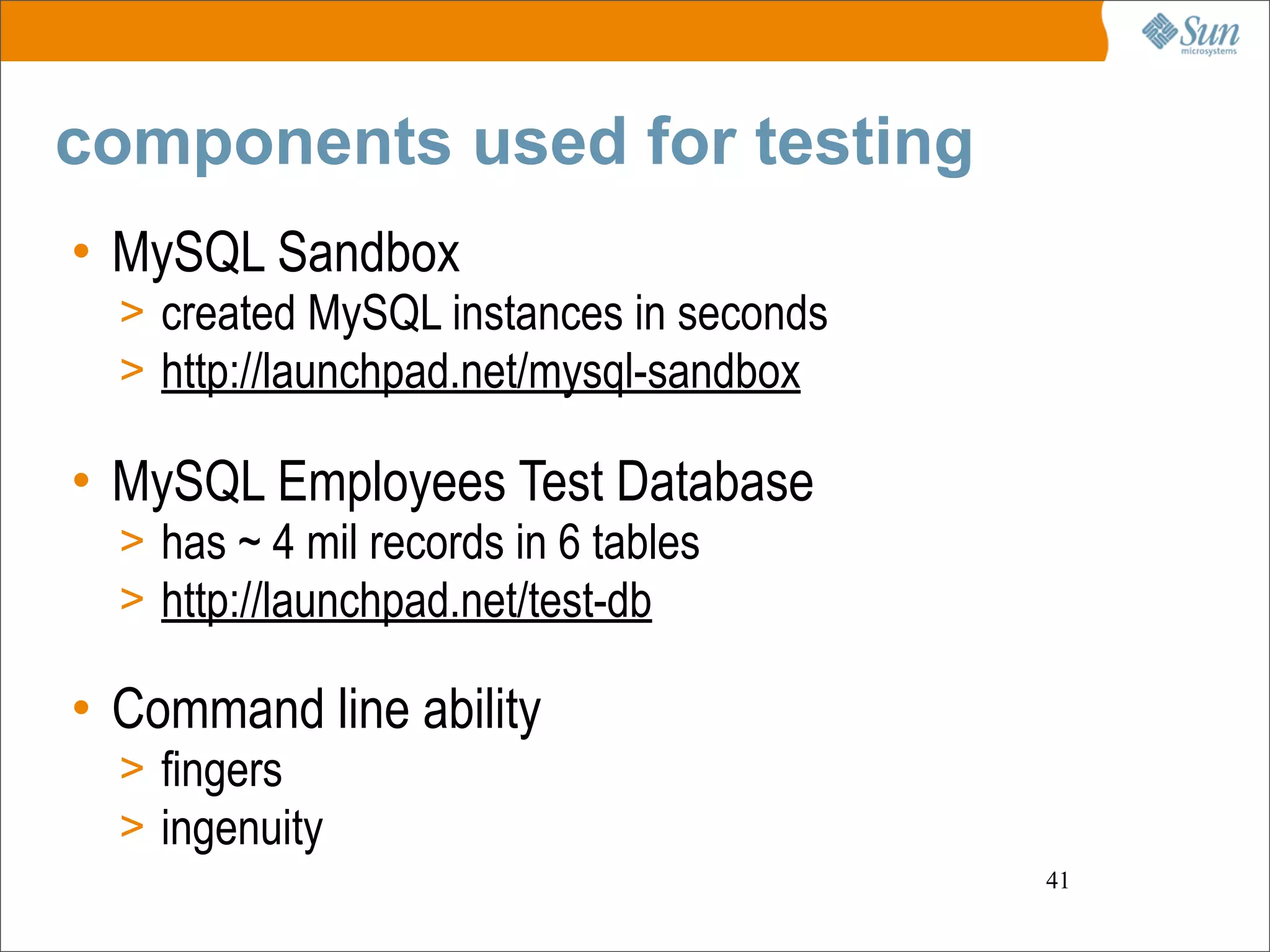 Sun microsystems

components used for testing

• MySQL Sandbox
> created MySQL instances in seconds
> http://launchpad.net/mysql-sandbox

• MySQL Employees Test Database
> has ~ 4 mil records in 6 tables
> http://launchpad.net/test-db

• Command line ability
> fingers
> ingenuity

41